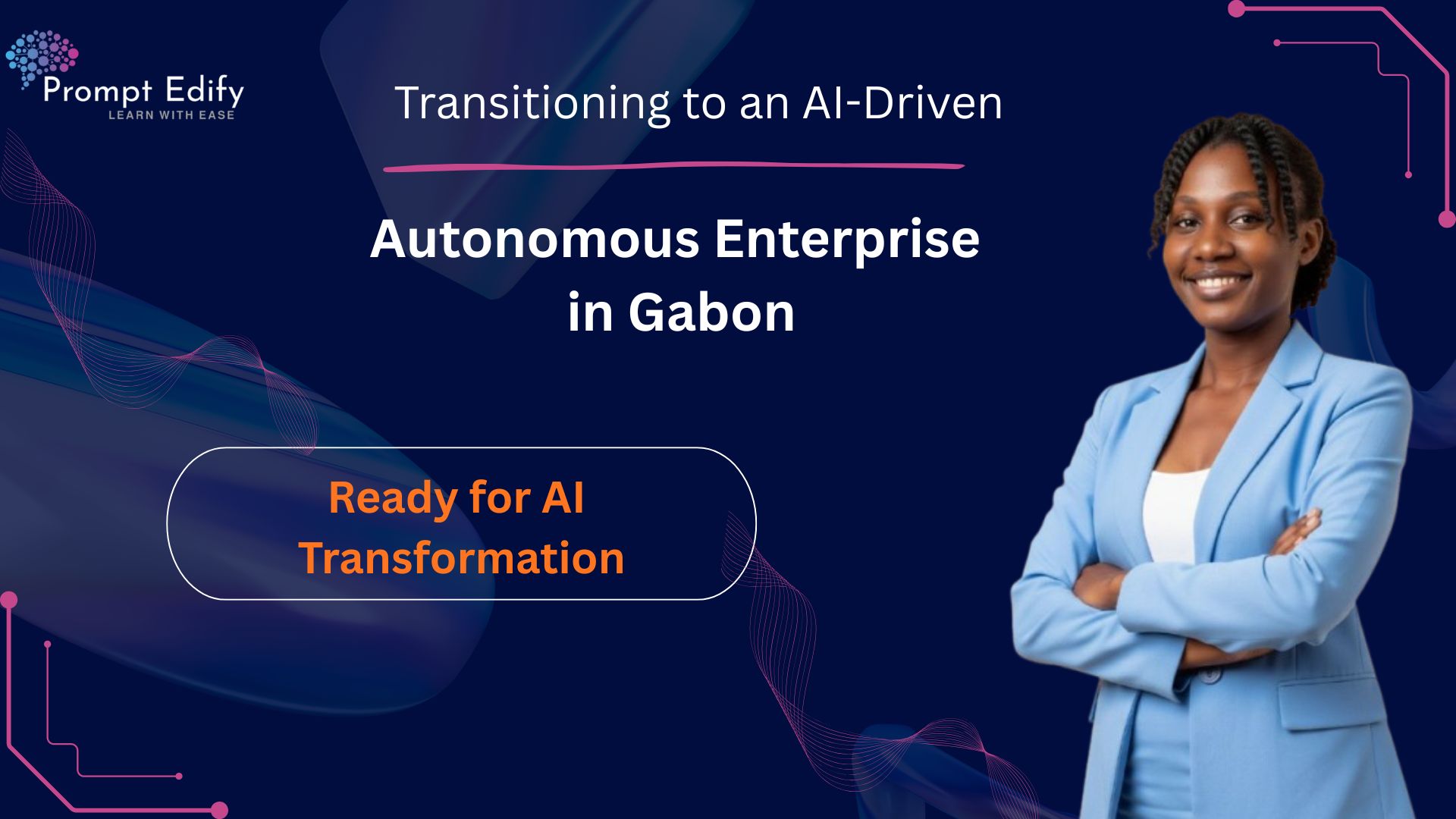 Prompt Edify
LEARN WITH EASE

Transitioning to an AI-Driven

Autonomous Enterprise in Gabon

Ready for AI Transformation